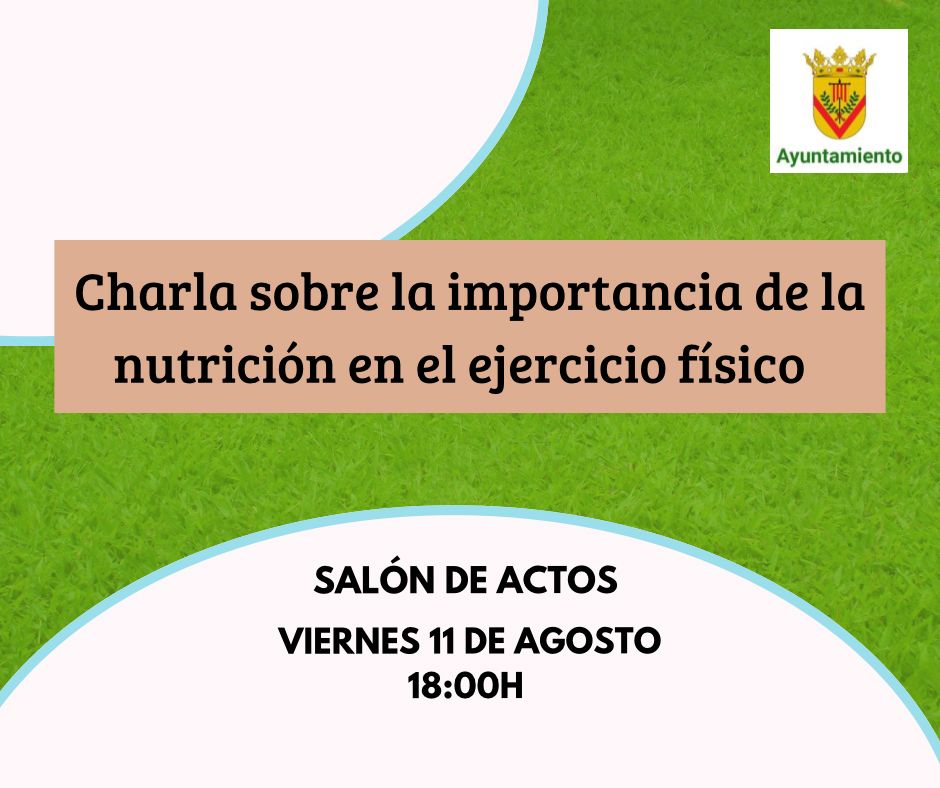 Ayuntamiento

Charla sobre la importancia de la nutrición en el ejercicio físico

SALÓN DE ACTOS
VIERNES 11 DE AGOSTO
18:00H